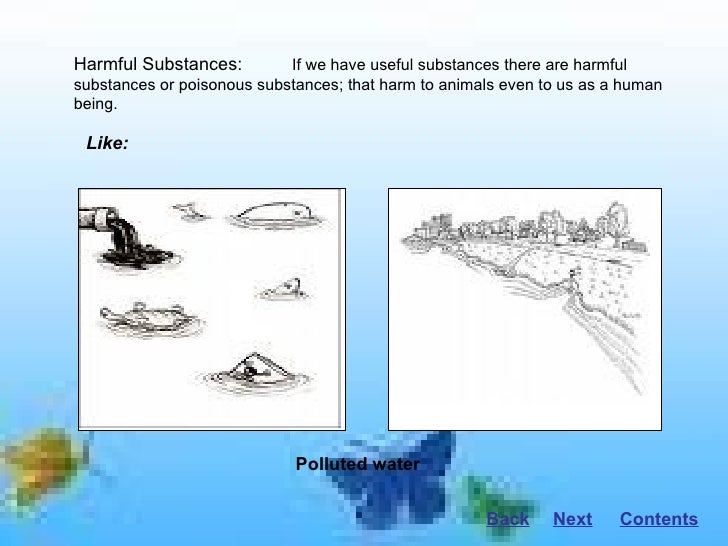 Harmful Substances: If we have useful substances there are harmful substances or poisonous substances; that harm to animals even to us as a human being.

Like:

Polluted water

Back Next Contents